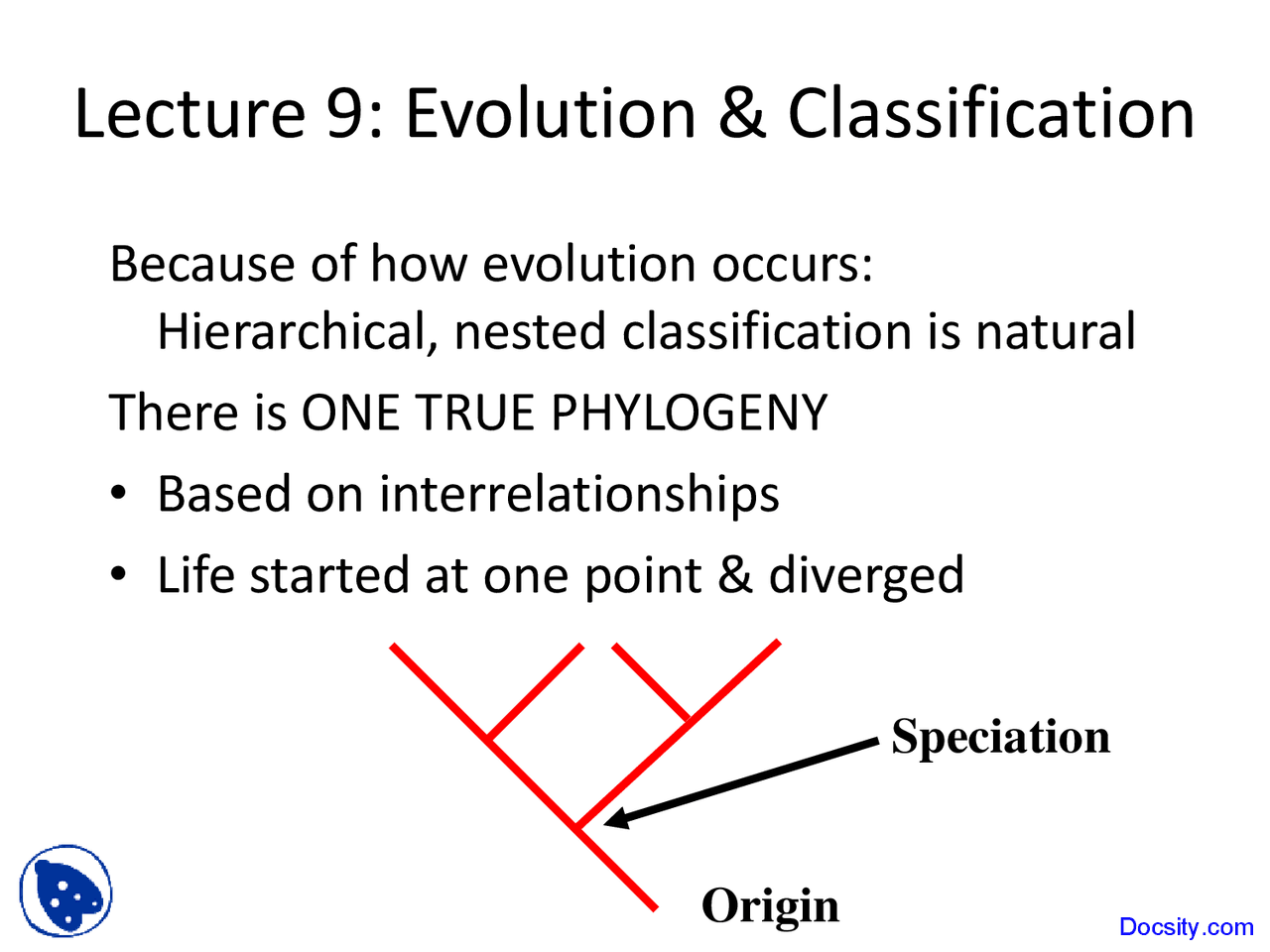 Lecture 9: Evolution & Classification

Because of how evolution occurs:
Hierarchical, nested classification is natural

There is ONE TRUE PHYLOGENY

• Based on interrelationships
• Life started at one point & diverged

Speciation

Origin

Docsity.com